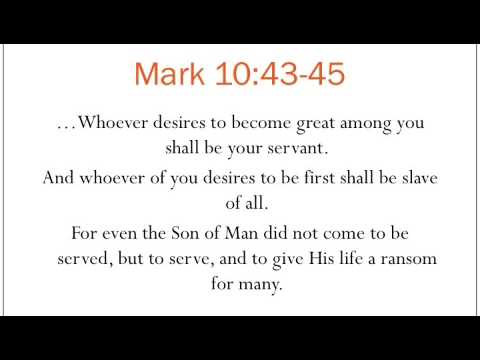 Mark 10:43-45

…Whoever desires to become great among you shall be your servant.

And whoever of you desires to be first shall be slave of all.

For even the Son of Man did not come to be served, but to serve, and to give His life a ransom for many.